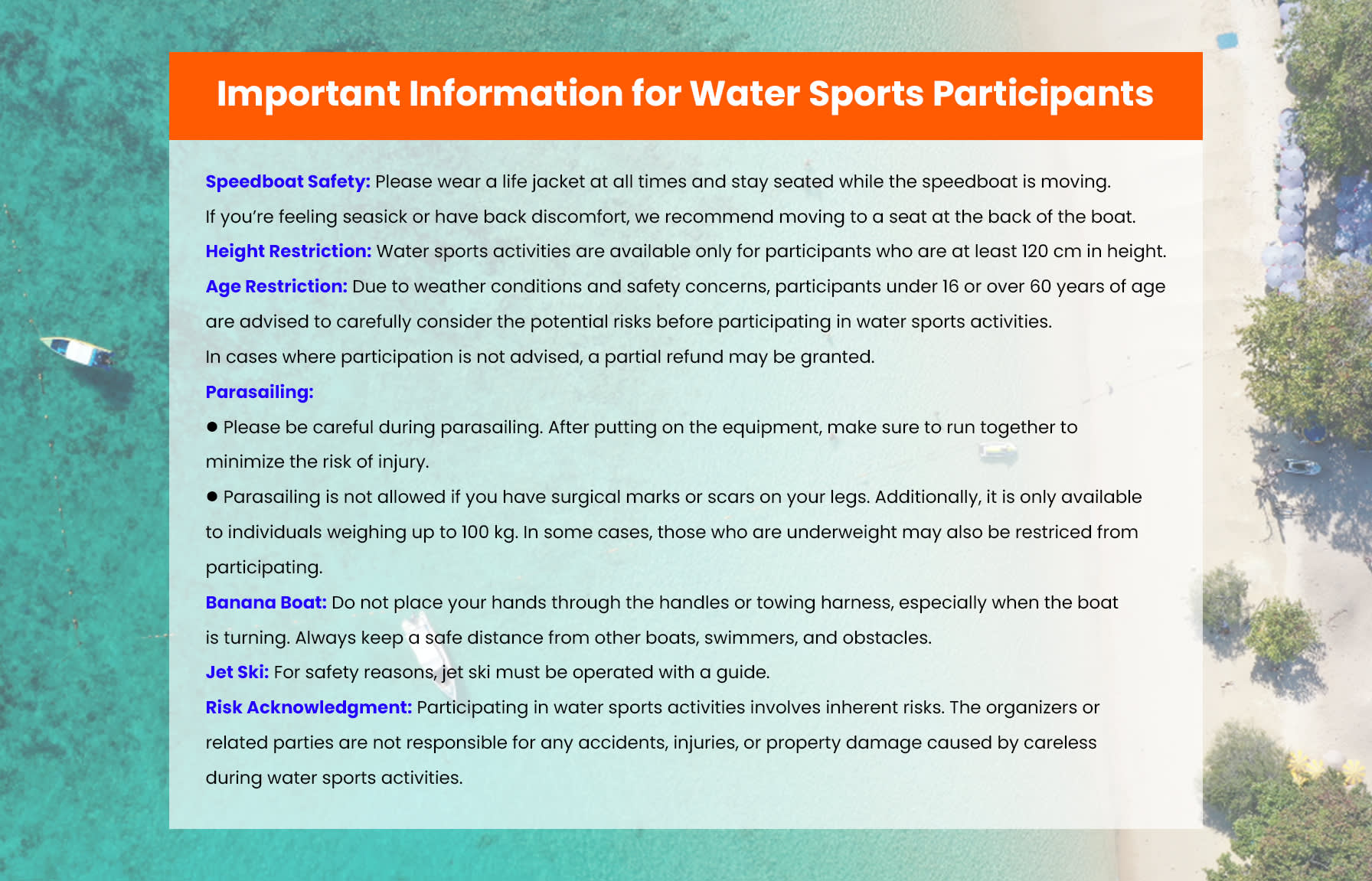 Important Information for Water Sports Participants

Speedboat Safety: Please wear a life jacket at all times and stay seated while the speedboat is moving. If you're feeling seasick or have back discomfort, we recommend moving to a seat at the back of the boat.

Height Restriction: Water sports activities are available only for participants who are at least 120 cm in height.

Age Restriction: Due to weather conditions and safety concerns, participants under 16 or over 60 years of age are advised to carefully consider the potential risks before participating in water sports activities. In cases where participation is not advised, a partial refund may be granted.

Parasailing:

● Please be careful during parasailing. After putting on the equipment, make sure to run together to minimize the risk of injury.

● Parasailing is not allowed if you have surgical marks or scars on your legs. Additionally, it is only available to individuals weighing up to 100 kg. In some cases, those who are underweight may also be restriced from participating.

Banana Boat: Do not place your hands through the handles or towing harness, especially when the boat is turning. Always keep a safe distance from other boats, swimmers, and obstacles.

Jet Ski: For safety reasons, jet ski must be operated with a guide.

Risk Acknowledgment: Participating in water sports activities involves inherent risks. The organizers or related parties are not responsible for any accidents, injuries, or property damage caused by careless during water sports activities.